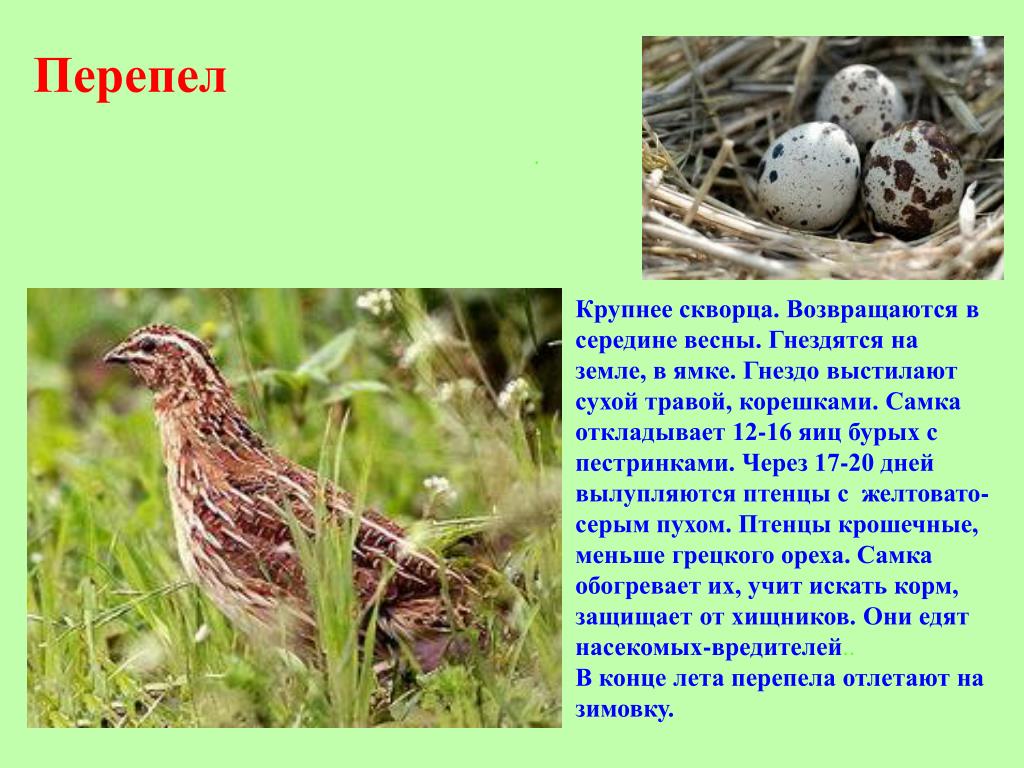 Перепел

Крупнее скворца. Возвращаются в середине весны. Гнездятся на земле, в ямке. Гнездо выстилают сухой травой, корешками. Самка откладывает 12-16 яиц бурых с пестринками. Через 17-20 дней вылупляются птенцы с желтовато-серым пухом. Птенцы крошечные, меньше грецкого ореха. Самка обогревает их, учит искать корм, защищает от хищников. Они едят насекомых-вредителей..
В конце лета перепела отлетают на зимовку.